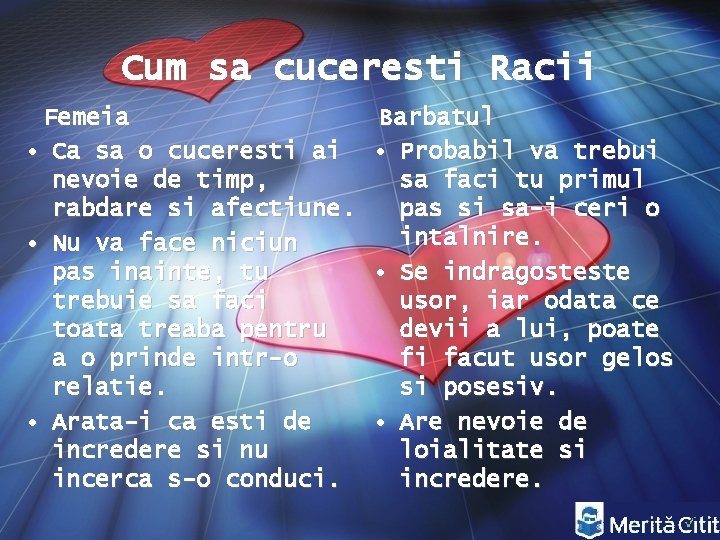 Cum sa cuceresti Racii

Femeia

• Ca sa o cuceresti ai nevoie de timp, rabdare si afectiune.

• Nu va face niciun pas inainte, tu trebuie sa faci toata treaba pentru a o prinde intr-o relatie.

• Arata-i ca esti de incredere si nu incerca s-o conduci.

Barbatul

• Probabil va trebui sa faci tu primul pas si sa-i ceri o intalnire.

• Se indragosteste usor, iar odata ce devii a lui, poate fi facut usor gelos si posesiv.

• Are nevoie de loialitate si incredere.

Merită Citit